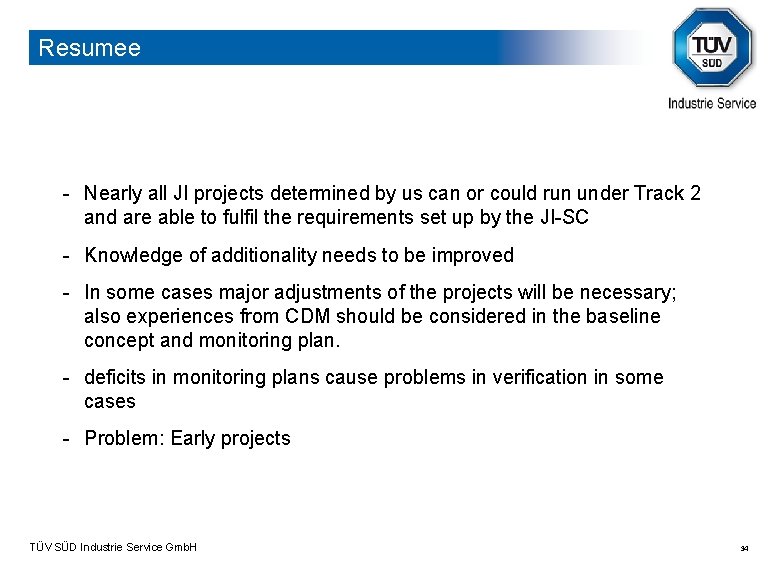 Resumee

TÜV SÜD

Industrie Service

- Nearly all JI projects determined by us can or could run under Track 2 and are able to fulfil the requirements set up by the JI-SC

- Knowledge of additionality needs to be improved

- In some cases major adjustments of the projects will be necessary; also experiences from CDM should be considered in the baseline concept and monitoring plan.

- deficits in monitoring plans cause problems in verification in some cases

- Problem: Early projects

TÜV SÜD Industrie Service GmbH

34